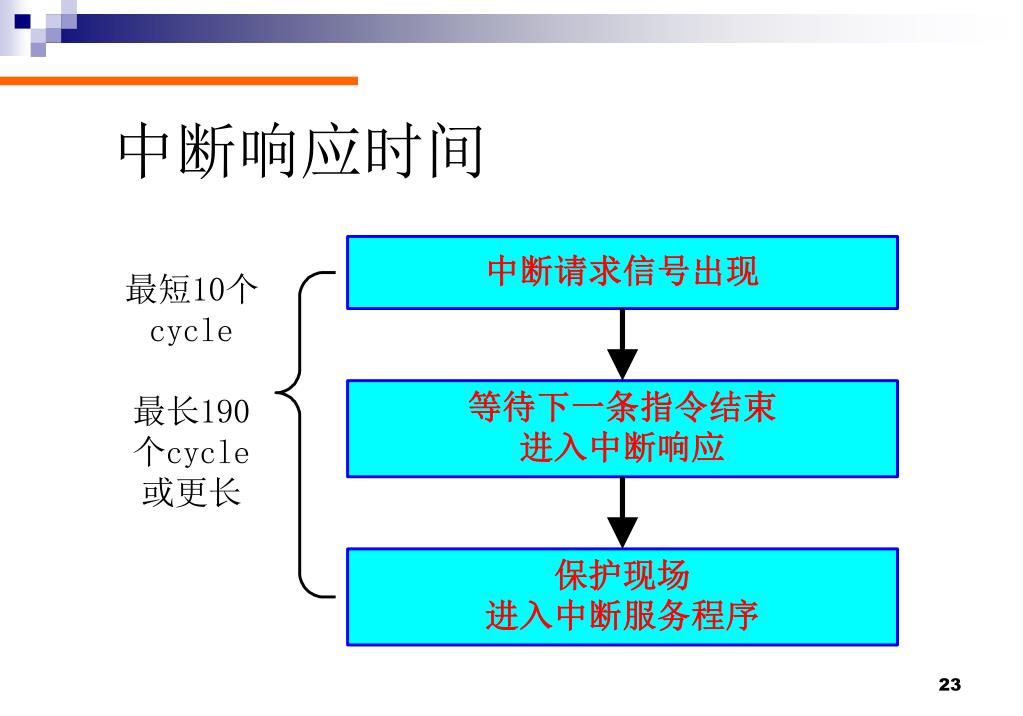 中断响应时间

最短10个cycle

最长190个cycle或更长

中断请求信号出现

等待下一条指令结束
进入中断响应

保护现场
进入中断服务程序

23